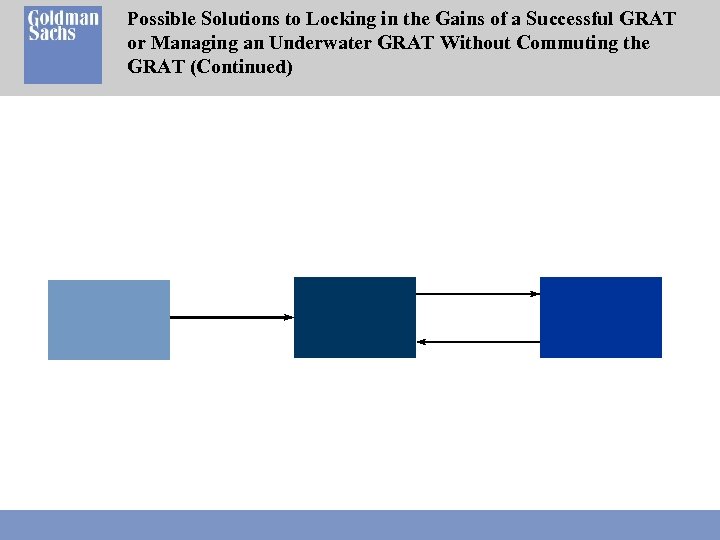 Goldman Sachs

Possible Solutions to Locking in the Gains of a Successful GRAT or Managing an Underwater GRAT Without Commuting the GRAT (Continued)